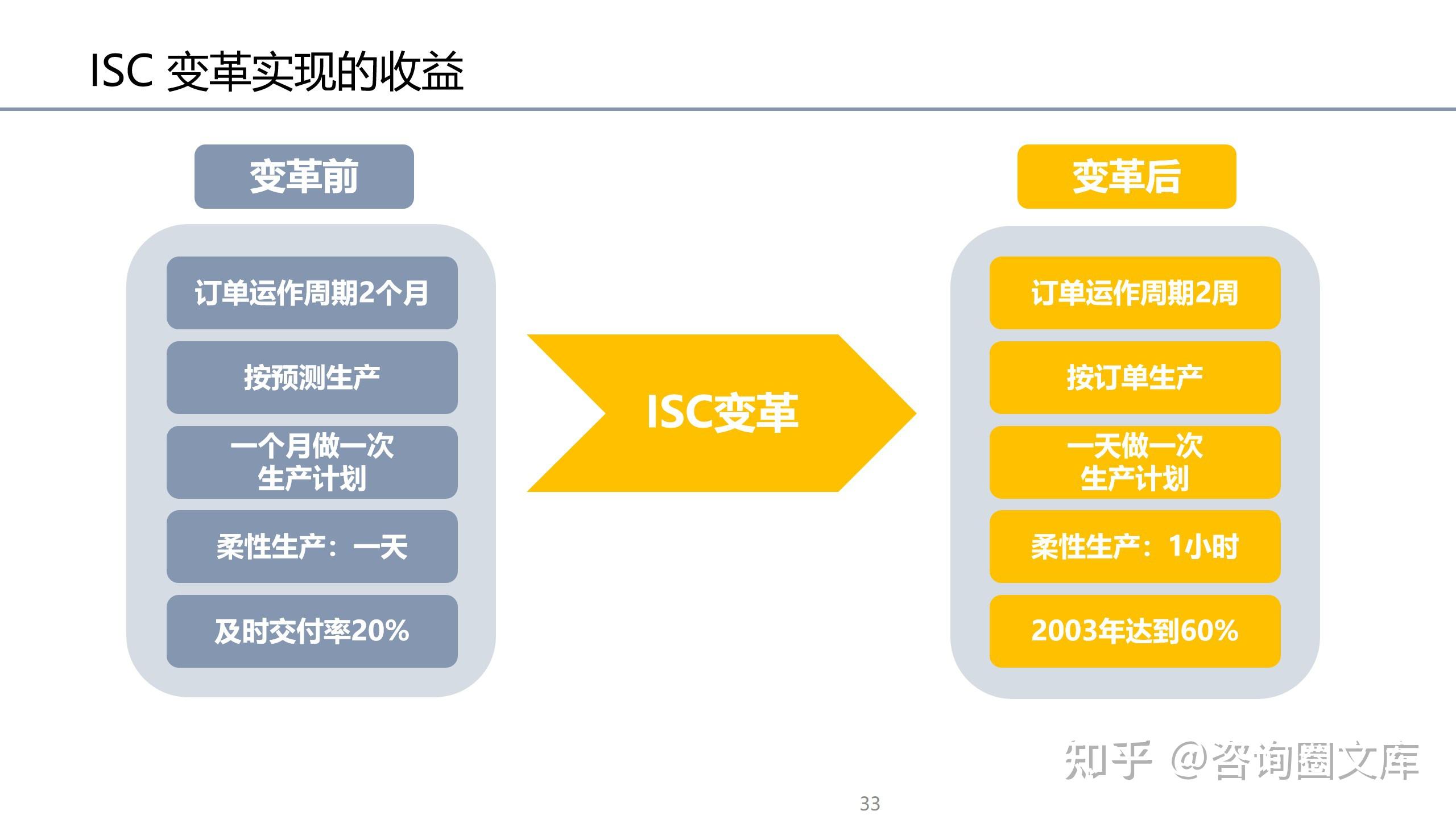 ISC 变革实现的收益

变革前

订单运作周期2个月

按预测生产

一个月做一次生产计划

柔性生产：一天

及时交付率20%

ISC变革

变革后

订单运作周期2周

按订单生产

一天做一次生产计划

柔性生产：1小时

2003年达到60%

知乎 @咨询圈文库

33